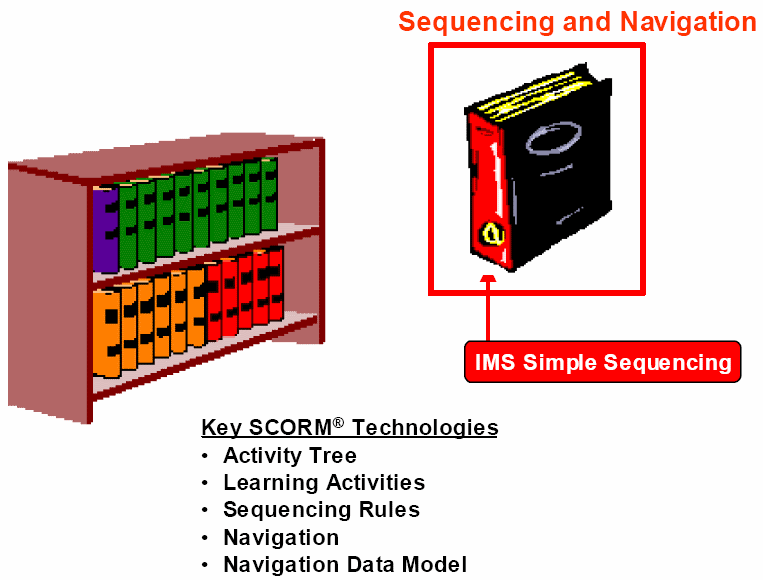 Sequencing and Navigation

IMS Simple Sequencing

Key SCORM® Technologies
• Activity Tree
• Learning Activities
• Sequencing Rules
• Navigation
• Navigation Data Model